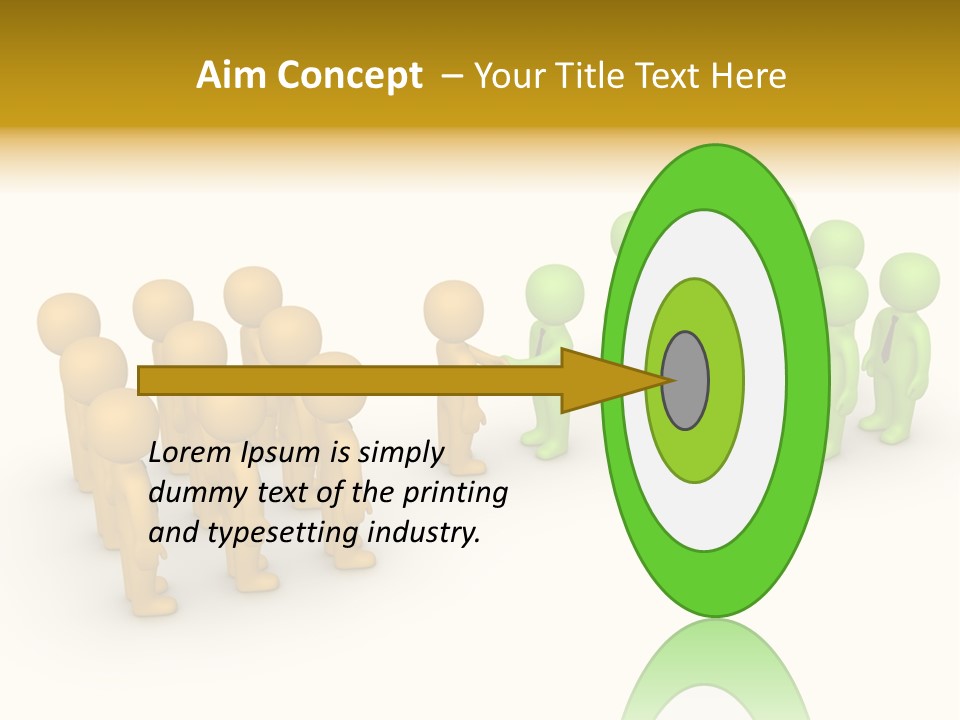 Aim Concept – Your Title Text Here

Lorem Ipsum is simply dummy text of the printing and typesetting industry.